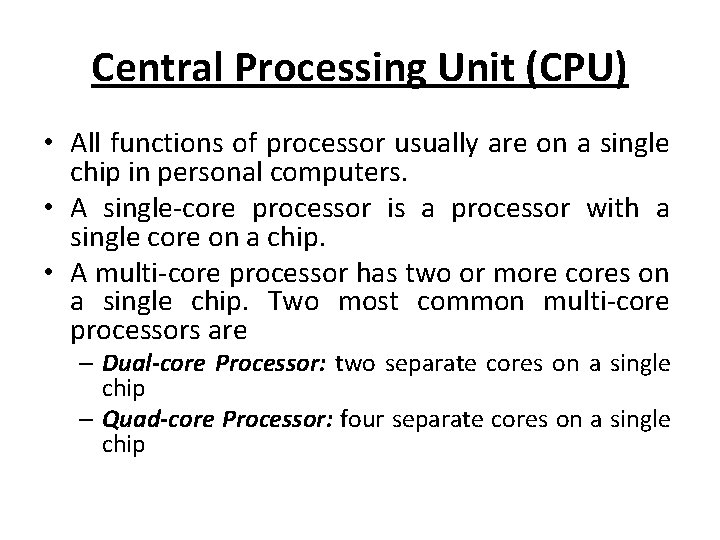 Central Processing Unit (CPU)

• All functions of processor usually are on a single chip in personal computers.
• A single-core processor is a processor with a single core on a chip.
• A multi-core processor has two or more cores on a single chip. Two most common multi-core processors are
 – Dual-core Processor: two separate cores on a single chip
 – Quad-core Processor: four separate cores on a single chip